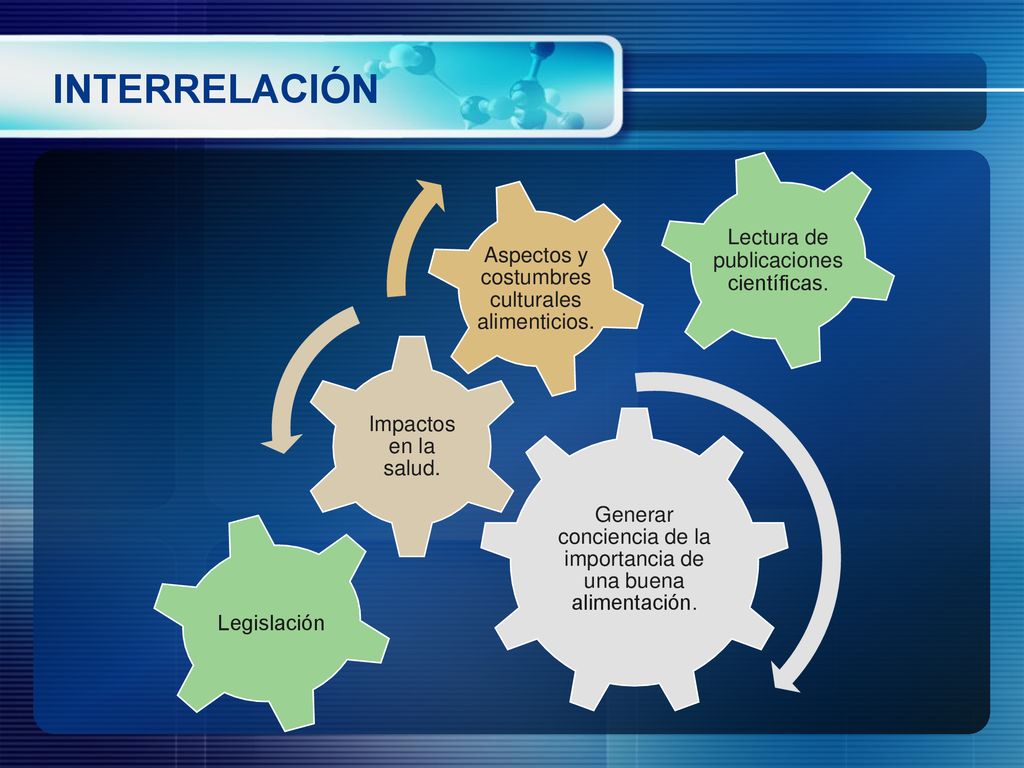 INTERRELACIÓN

Aspectos y costumbres culturales alimenticios.

Lectura de publicaciones científicas.

Impactos en la salud.

Generar conciencia de la importancia de una buena alimentación.

Legislación